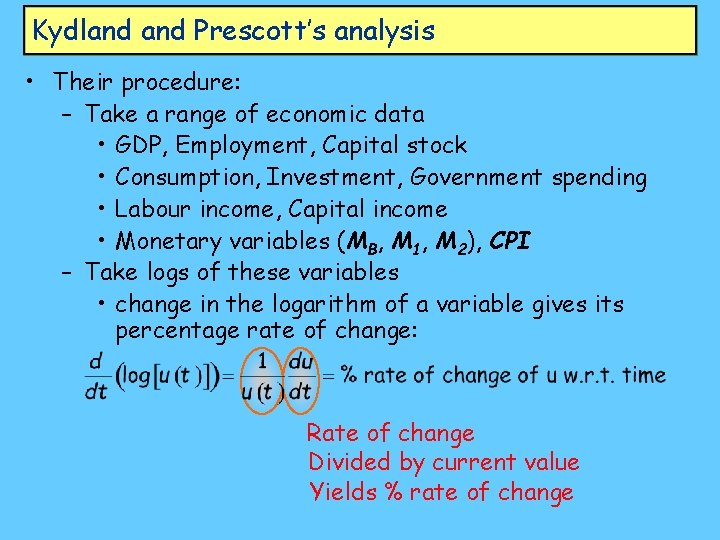 Kydland and Prescott's analysis

• Their procedure:
  – Take a range of economic data
    • GDP, Employment, Capital stock
    • Consumption, Investment, Government spending
    • Labour income, Capital income
    • Monetary variables ($M_B$, $M_1$, $M_2$), CPI
  – Take logs of these variables
    • change in the logarithm of a variable gives its percentage rate of change:

$\frac{d}{dt}\left(\log\left[u(t)\right]\right) = \frac{1}{u(t)}\frac{du}{dt} =$ % rate of change of u w.r.t. time

Rate of change
Divided by current value
Yields % rate of change